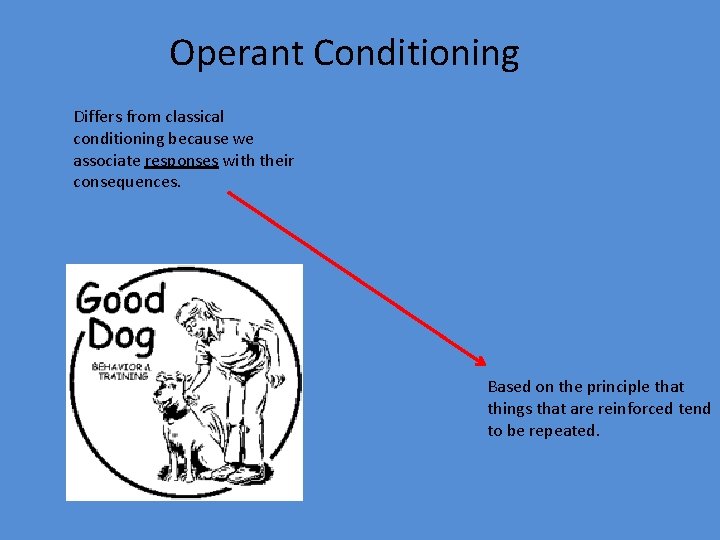 Operant Conditioning

Differs from classical conditioning because we associate responses with their consequences.

Good Dog

BEHAVIOR & TRAINING

Based on the principle that things that are reinforced tend to be repeated.